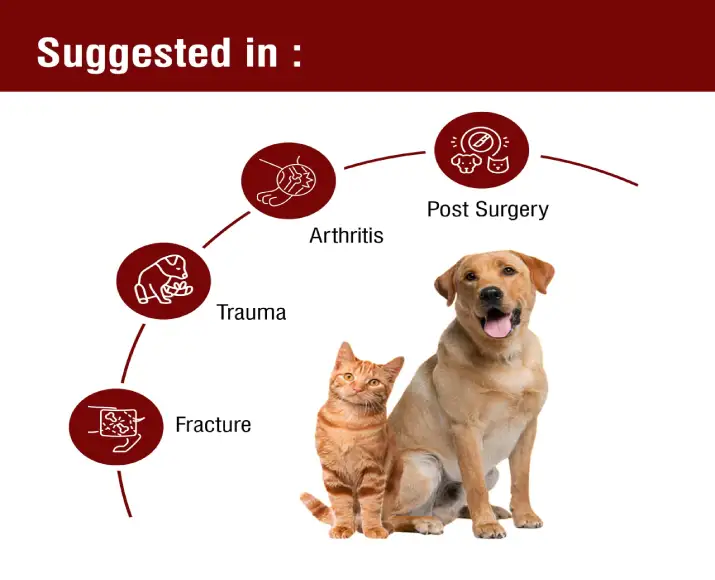 Suggested in :

Post Surgery

Arthritis

Trauma

Fracture